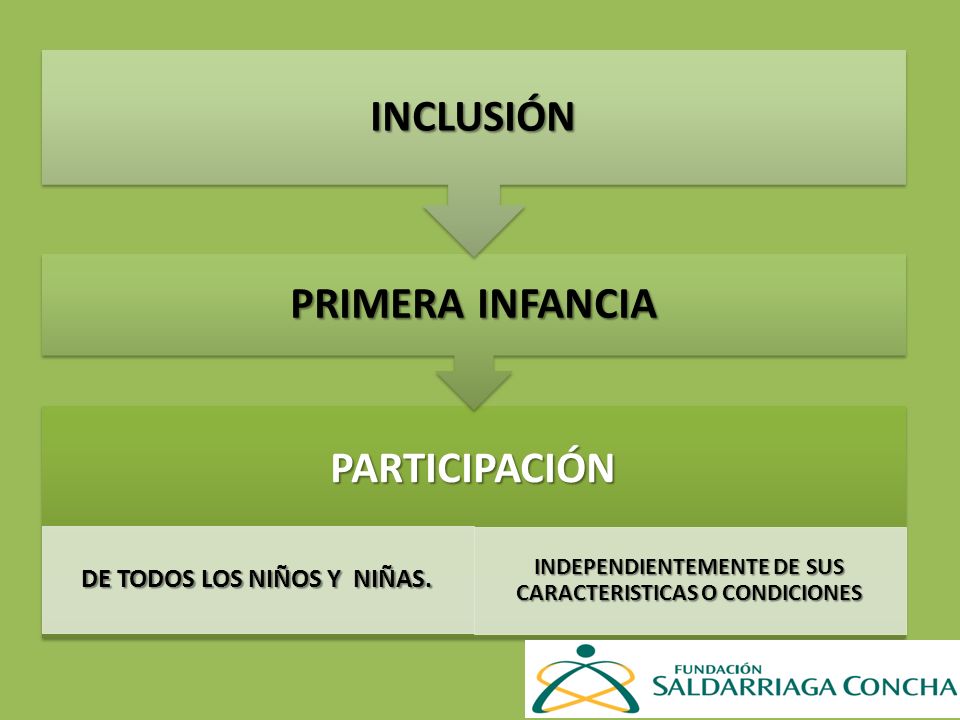 INCLUSIÓN

PRIMERA INFANCIA

PARTICIPACIÓN

DE TODOS LOS NIÑOS Y NIÑAS.

INDEPENDIENTEMENTE DE SUS CARACTERISTICAS O CONDICIONES

FUNDACIÓN
SALDARRIAGA CONCHA